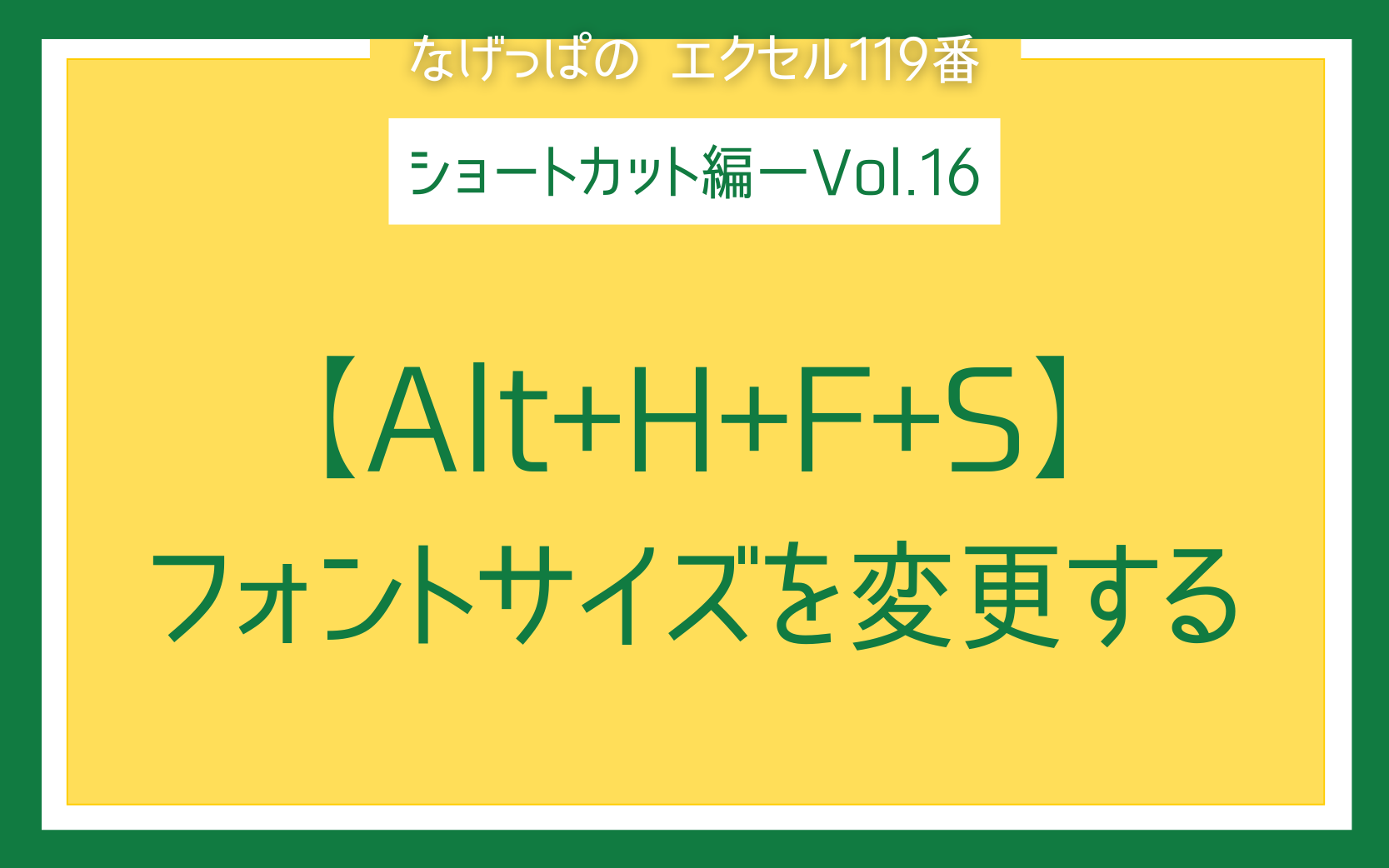 なげっぱの エクセル119番

ショートカット編ーVol.16

【Alt+H+F+S】
フォントサイズを変更する